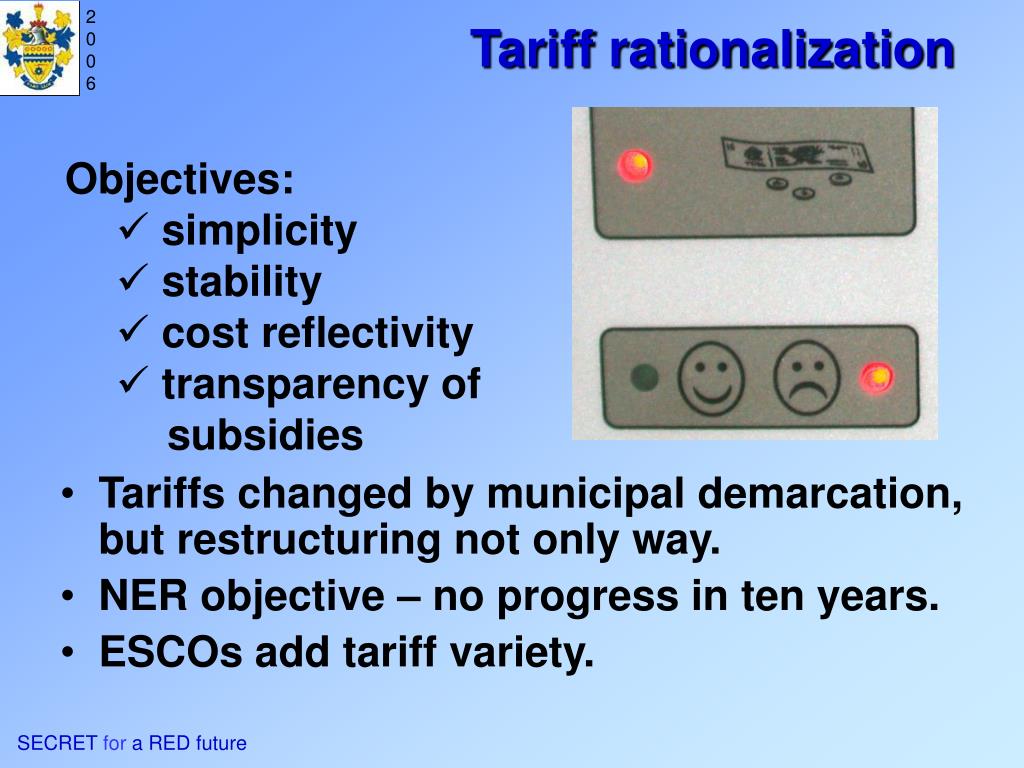 2
0
0
6

Tariff rationalization

Objectives:
✓ simplicity
✓ stability
✓ cost reflectivity
✓ transparency of subsidies

• Tariffs changed by municipal demarcation, but restructuring not only way.
• NER objective – no progress in ten years.
• ESCOs add tariff variety.

SECRET for a RED future